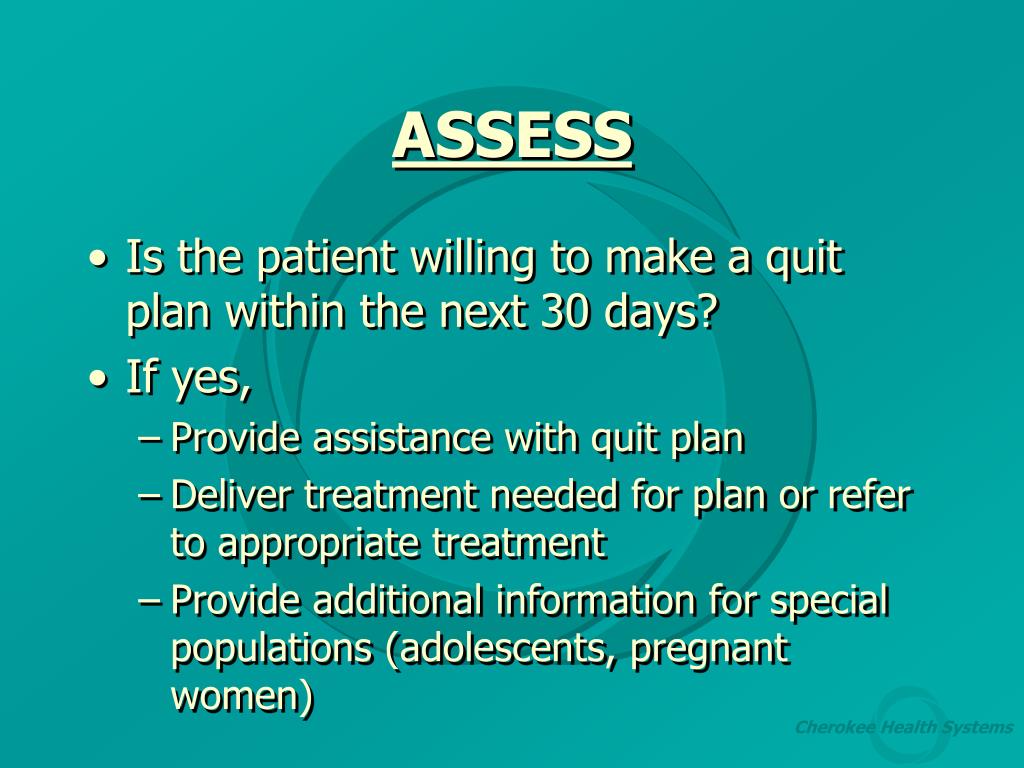 ASSESS

• Is the patient willing to make a quit plan within the next 30 days?
• If yes,
– Provide assistance with quit plan
– Deliver treatment needed for plan or refer to appropriate treatment
– Provide additional information for special populations (adolescents, pregnant women)

Cherokee Health Systems